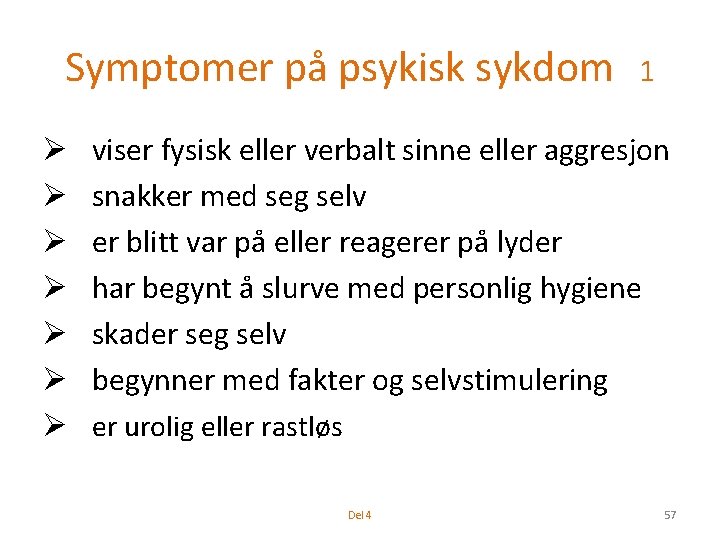 Symptomer på psykisk sykdom 1

➢ viser fysisk eller verbalt sinne eller aggresjon
➢ snakker med seg selv
➢ er blitt var på eller reagerer på lyder
➢ har begynt å slurve med personlig hygiene
➢ skader seg selv
➢ begynner med fakter og selvstimulering
➢ er urolig eller rastløs

Del 4

57